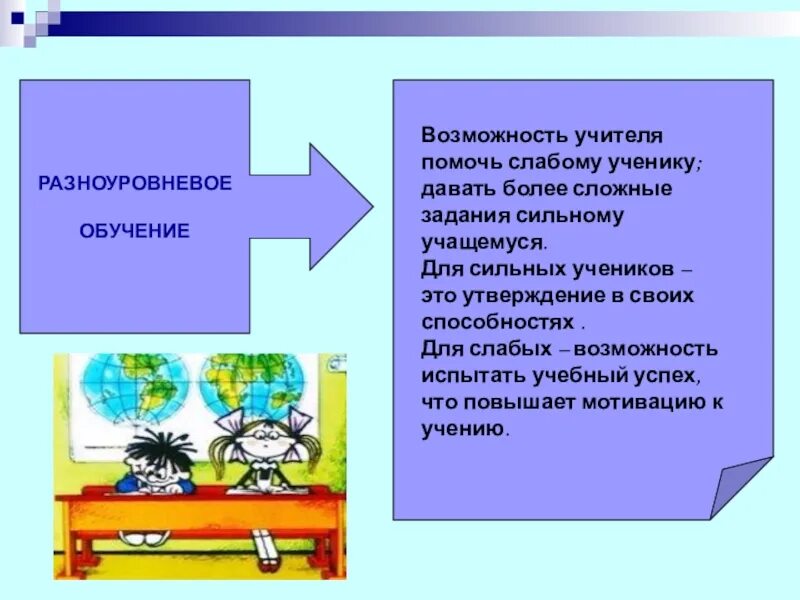 РАЗНОУРОВНЕВОЕ

ОБУЧЕНИЕ

Возможность учителя помочь слабому ученику; давать более сложные задания сильному учащемуся.
Для сильных учеников – это утверждение в своих способностях .
Для слабых – возможность испытать учебный успех, что повышает мотивацию к учению.